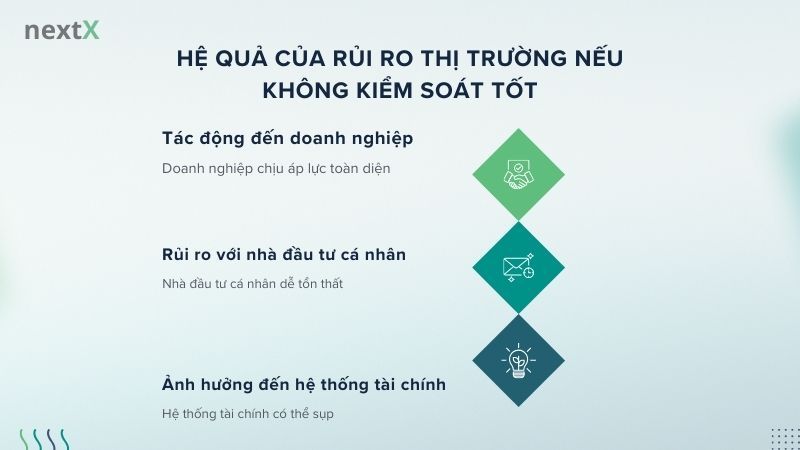 nextX

HỆ QUẢ CỦA RỦI RO THỊ TRƯỜNG NẾU KHÔNG KIỂM SOÁT TỐT

Tác động đến doanh nghiệp

Doanh nghiệp chịu áp lực toàn diện

Rủi ro với nhà đầu tư cá nhân

Nhà đầu tư cá nhân dễ tổn thất

Ảnh hưởng đến hệ thống tài chính

Hệ thống tài chính có thể sụp